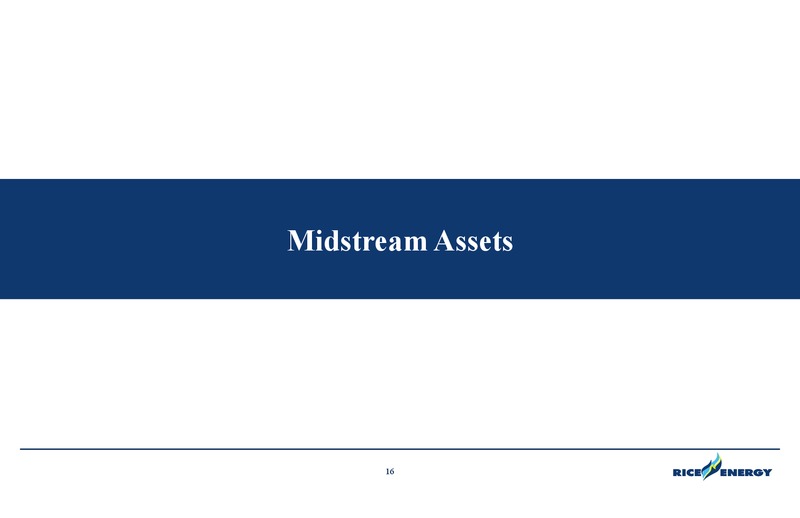 Midstream Assets

16

RICE ENERGY